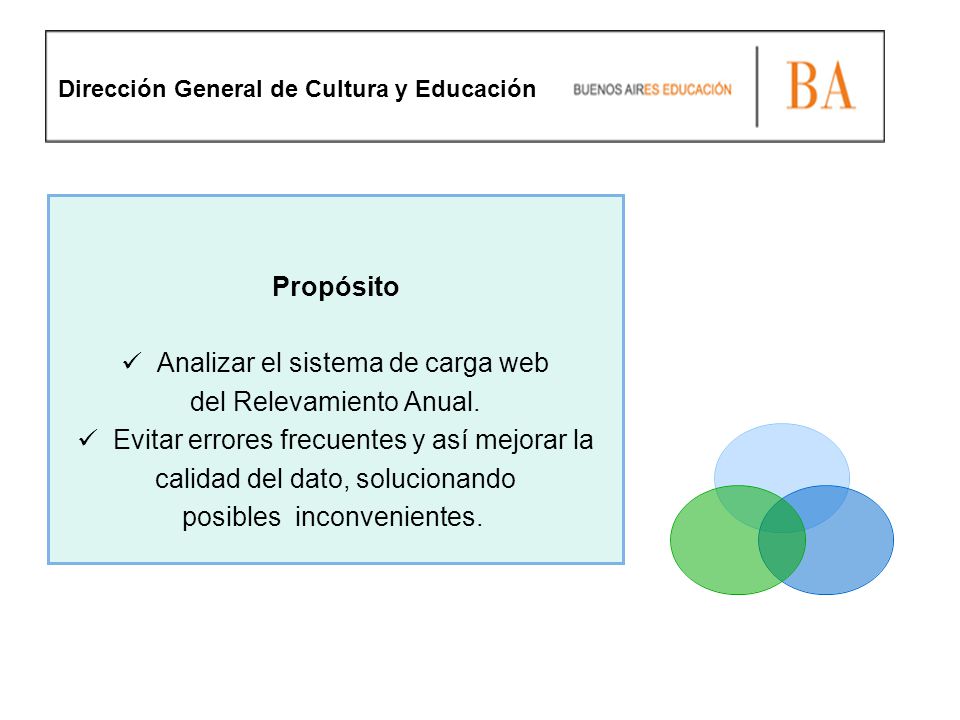 Dirección General de Cultura y Educación

BUENOS AIRES EDUCACIÓN

BA

Propósito

✓ Analizar el sistema de carga web del Relevamiento Anual.

✓ Evitar errores frecuentes y así mejorar la calidad del dato, solucionando posibles inconvenientes.